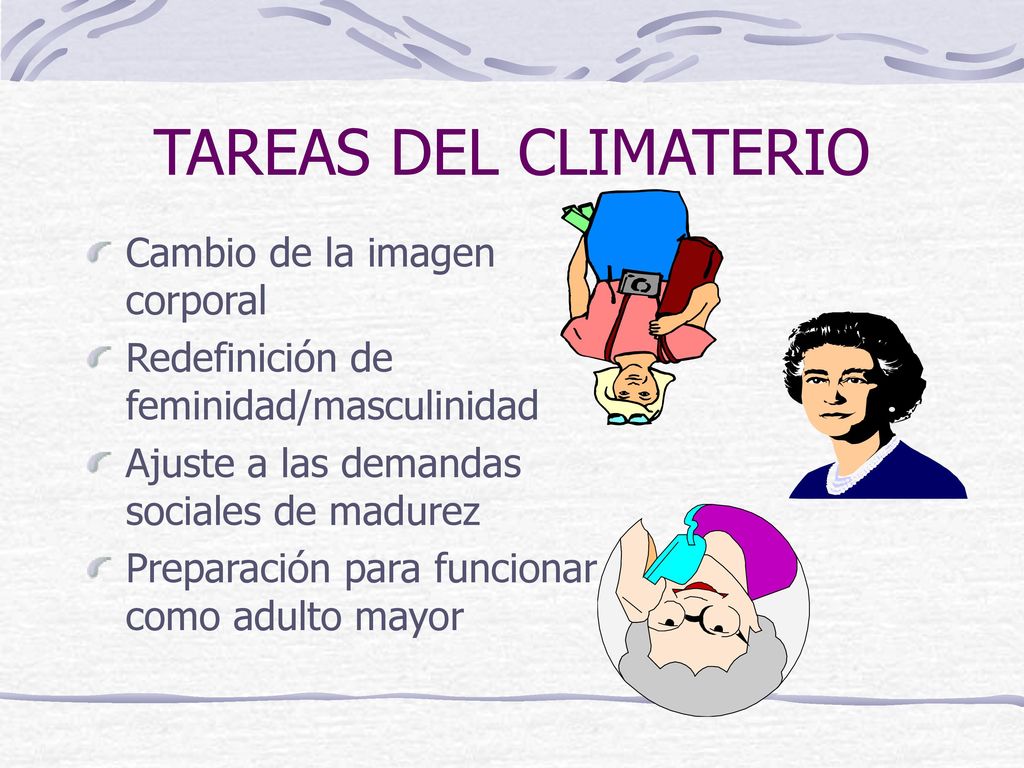 TAREAS DEL CLIMATERIO

Cambio de la imagen corporal

Redefinición de feminidad/masculinidad

Ajuste a las demandas sociales de madurez

Preparación para funcionar como adulto mayor